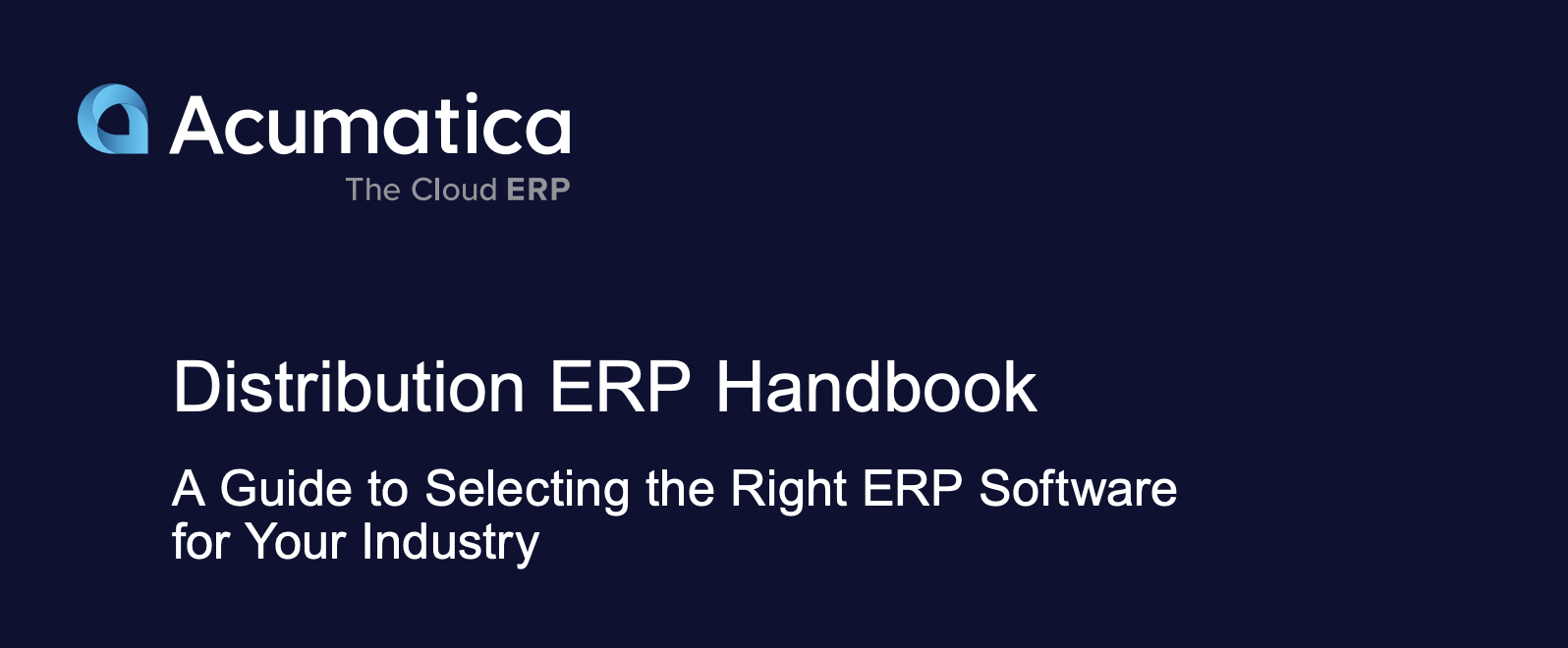 Acumatica
The Cloud ERP

Distribution ERP Handbook

A Guide to Selecting the Right ERP Software for Your Industry